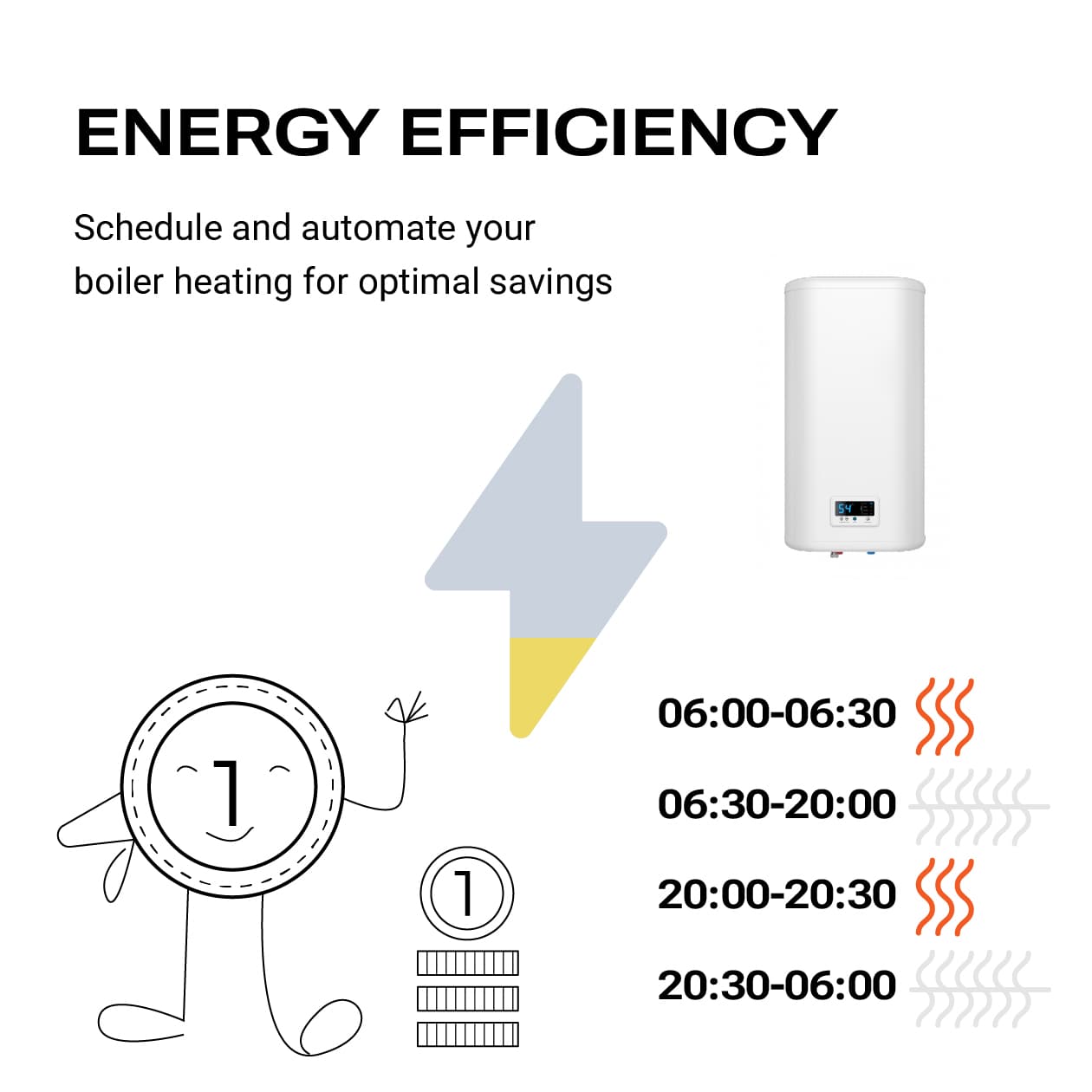 ENERGY EFFICIENCY

Schedule and automate your boiler heating for optimal savings

54

1

1

06:00-06:30

06:30-20:00

20:00-20:30

20:30-06:00